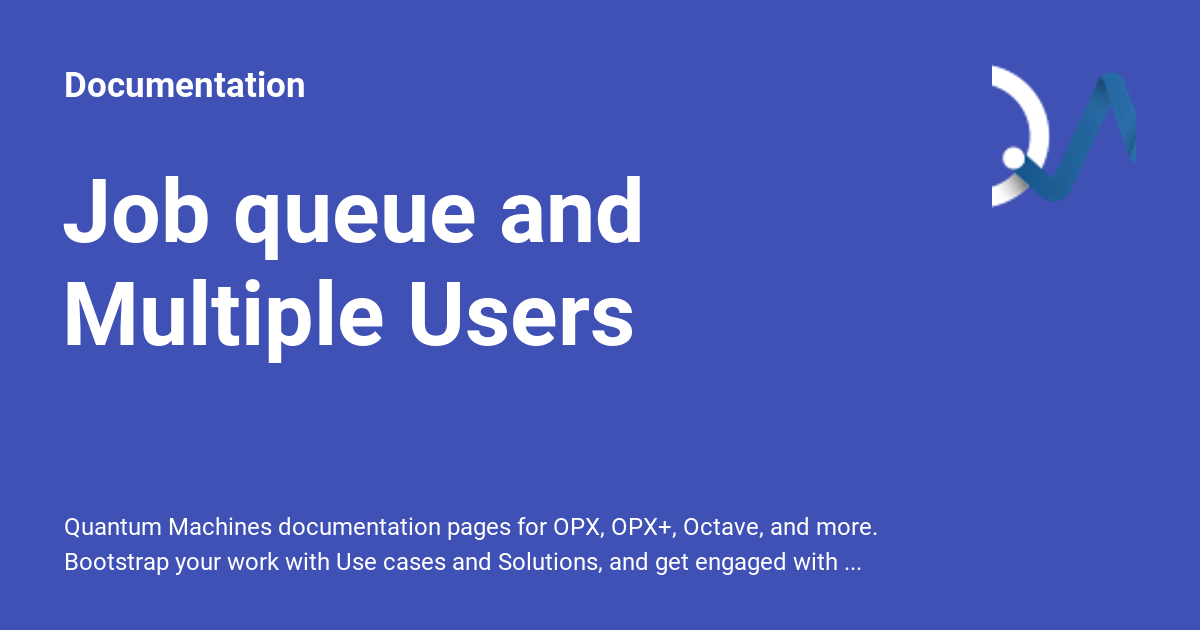 Documentation

Job queue and Multiple Users

Quantum Machines documentation pages for OPX, OPX+, Octave, and more. Bootstrap your work with Use cases and Solutions, and get engaged with ...